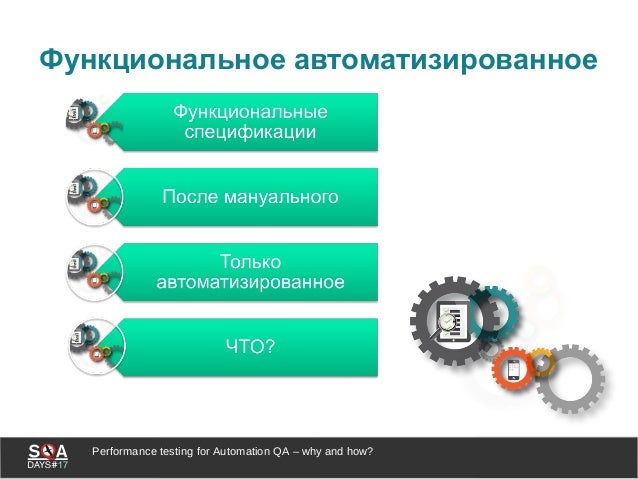 Функциональное автоматизированное

Функциональные спецификации

После мануального

Только автоматизированное

ЧТО?

SQA DAYS#17

Performance testing for Automation QA – why and how?